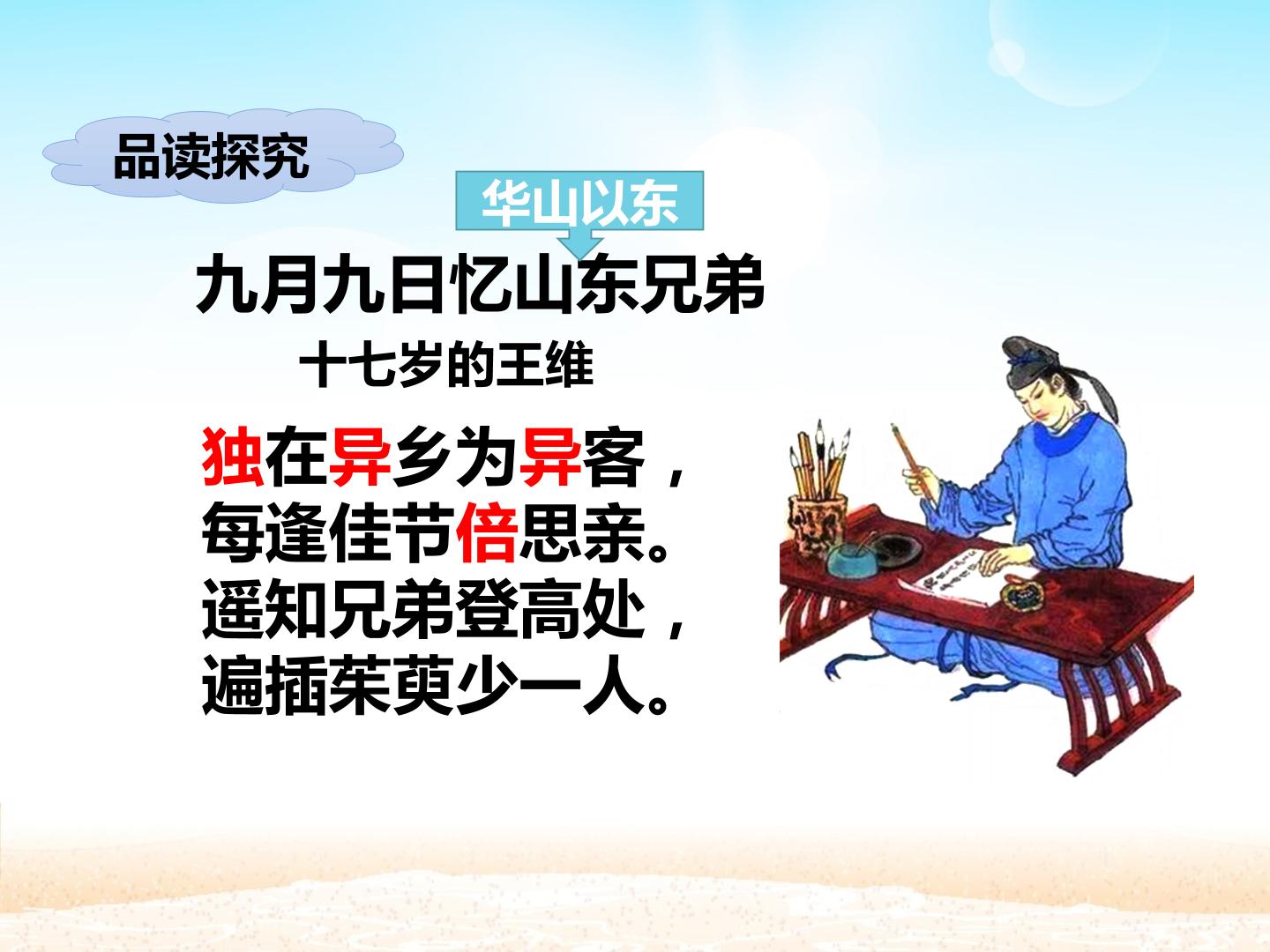 品读探究

华山以东

九月九日忆山东兄弟

十七岁的王维

独在异乡为异客，
每逢佳节倍思亲。
遥知兄弟登高处，
遍插茱萸少一人。